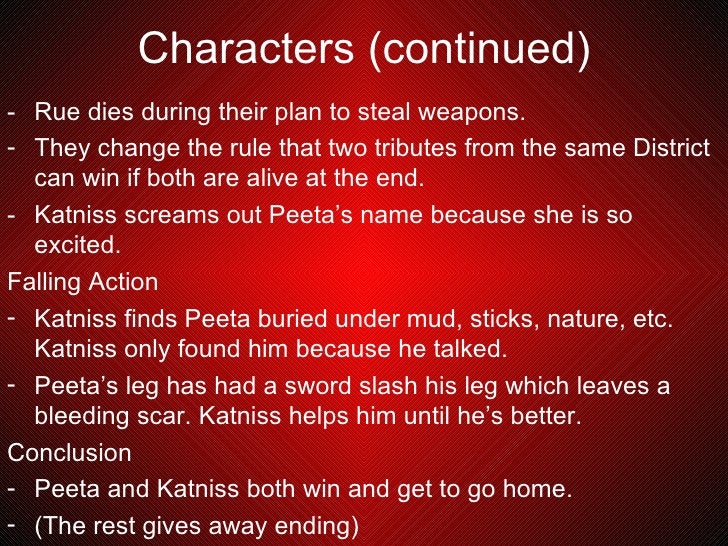 Characters (continued)

- Rue dies during their plan to steal weapons.
- They change the rule that two tributes from the same District can win if both are alive at the end.
- Katniss screams out Peeta’s name because she is so excited.

Falling Action

- Katniss finds Peeta buried under mud, sticks, nature, etc. Katniss only found him because he talked.
- Peeta’s leg has had a sword slash his leg which leaves a bleeding scar. Katniss helps him until he’s better.

Conclusion

- Peeta and Katniss both win and get to go home.
- (The rest gives away ending)